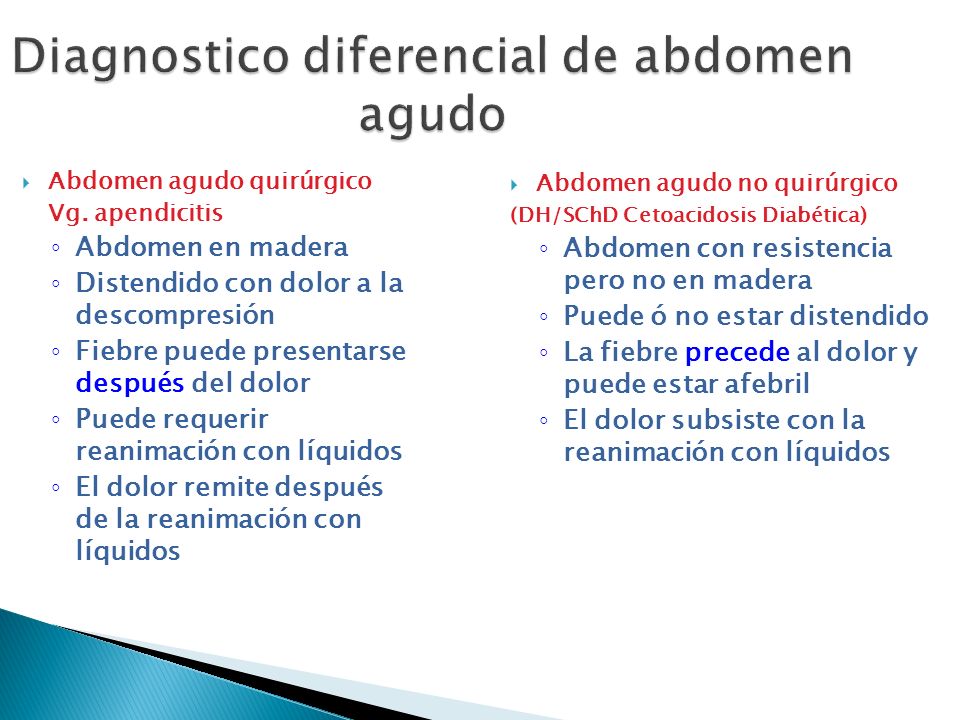 Diagnostico diferencial de abdomen agudo

Abdomen agudo quirúrgico
Vg. apendicitis
◦ Abdomen en madera
◦ Distendido con dolor a la descompresión
◦ Fiebre puede presentarse después del dolor
◦ Puede requerir reanimación con líquidos
◦ El dolor remite después de la reanimación con líquidos

Abdomen agudo no quirúrgico
(DH/SChD Cetoacidosis Diabética)
◦ Abdomen con resistencia pero no en madera
◦ Puede ó no estar distendido
◦ La fiebre precede al dolor y puede estar afebril
◦ El dolor subsiste con la reanimación con líquidos